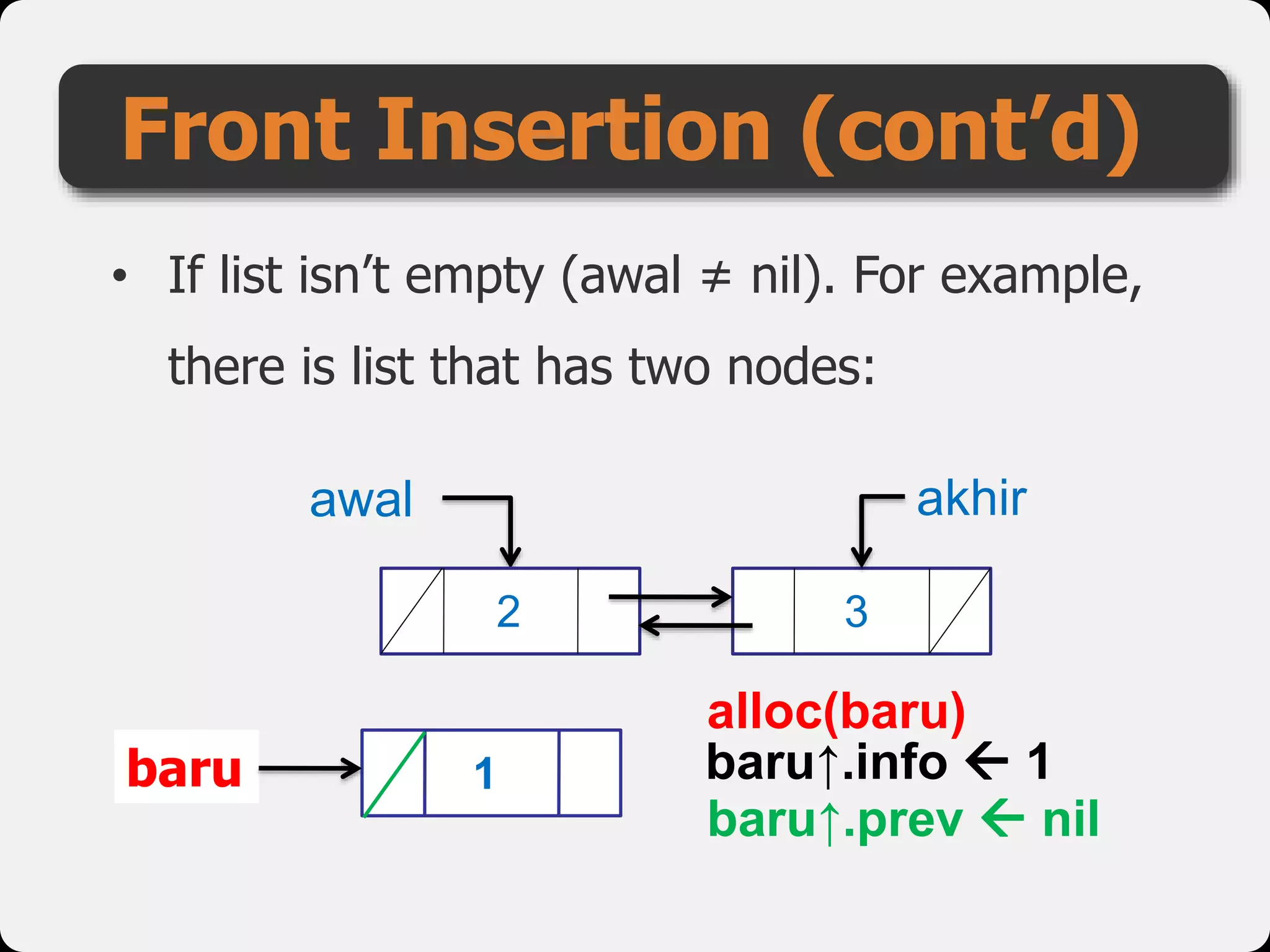 Front Insertion (cont'd)

• If list isn't empty (awal ≠ nil). For example, there is list that has two nodes:

awal

akhir

2

3

baru

1

alloc(baru)
baru↑.info ← 1
baru↑.prev ← nil